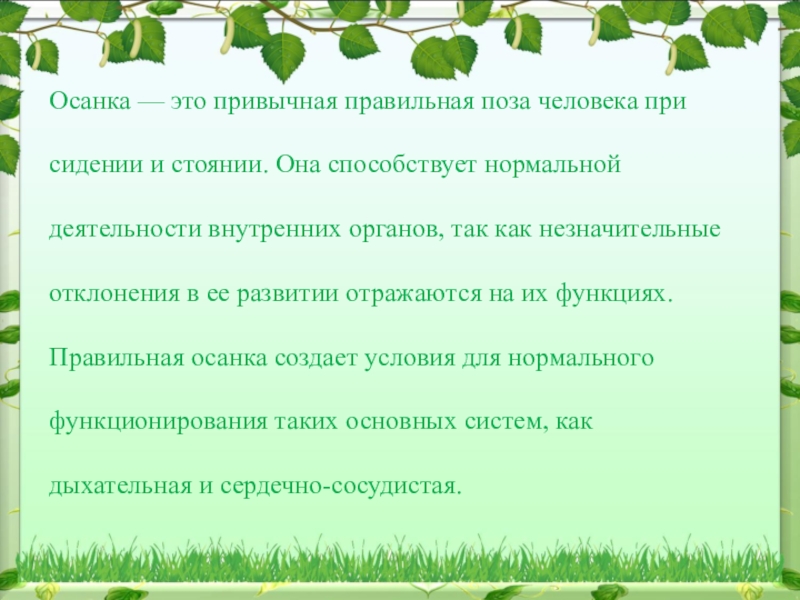 Осанка — это привычная правильная поза человека при сидении и стоянии. Она способствует нормальной деятельности внутренних органов, так как незначительные отклонения в ее развитии отражаются на их функциях. Правильная осанка создает условия для нормального функционирования таких основных систем, как дыхательная и сердечно-сосудистая.